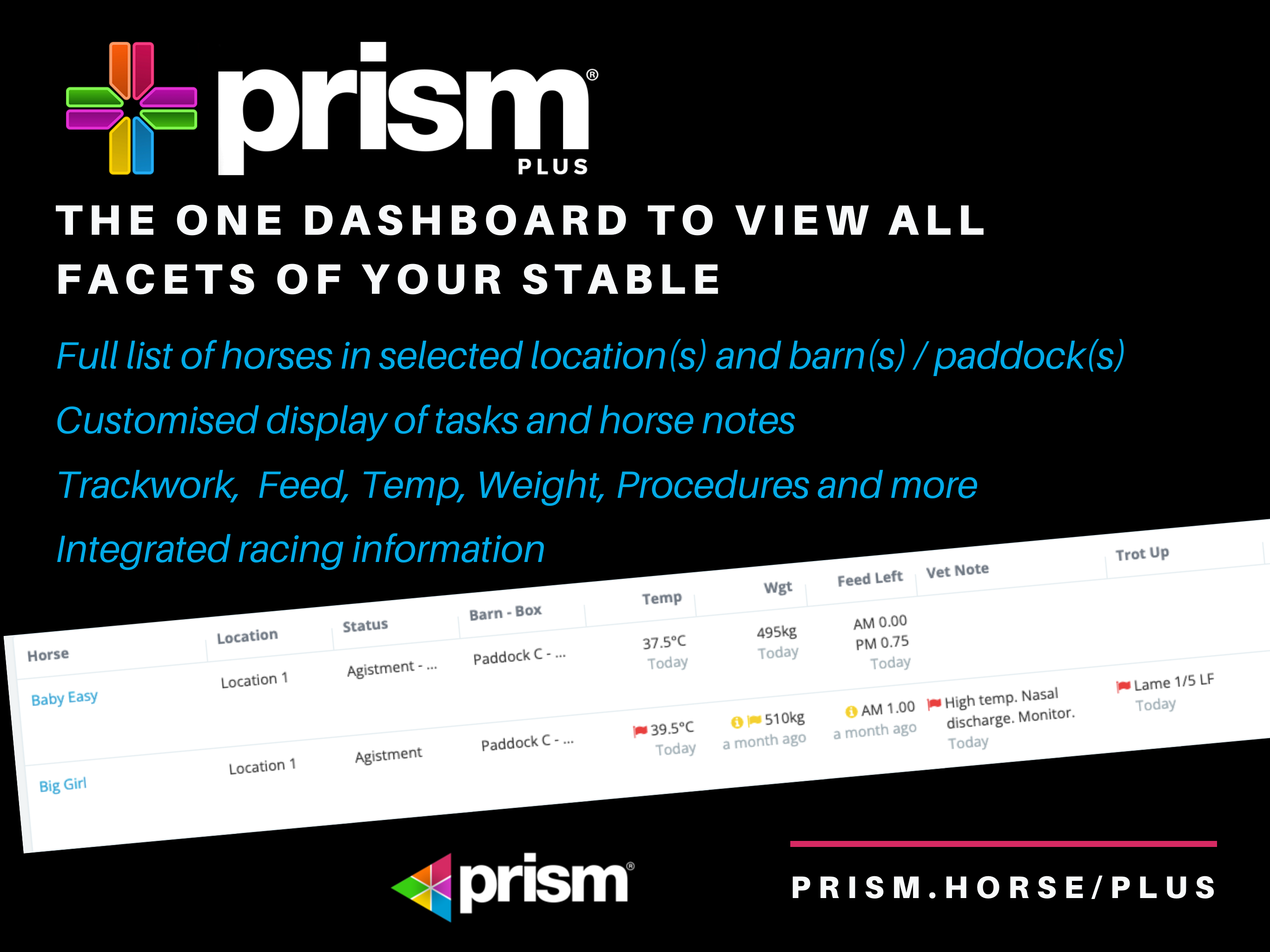 prism®
PLUS

THE ONE DASHBOARD TO VIEW ALL FACETS OF YOUR STABLE

Full list of horses in selected location(s) and barn(s) / paddock(s)

Customised display of tasks and horse notes

Trackwork, Feed, Temp, Weight, Procedures and more

Integrated racing information

| Horse | Location | Status | Barn - Box | Temp | Wgt | Feed Left | Vet Note | Trot Up |
|---|---|---|---|---|---|---|---|---|
| Baby Easy | Location 1 | Agistment - ... | Paddock C - ... | 37.5°C Today | 495kg Today | AM 0.00 PM 0.75 Today | | |
| Big Girl | Location 1 | Agistment | Paddock C - ... | 39.5°C Today | 510kg a month ago | AM 1.00 a month ago | High temp. Nasal discharge. Monitor. Today | Lame 1/5 LF Today |

prism®

PRISM.HORSE/PLUS